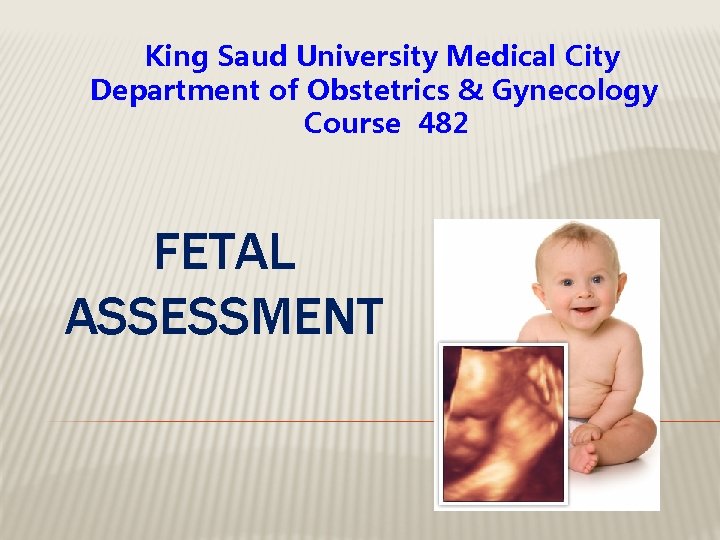 King Saud University Medical City
Department of Obstetrics & Gynecology
Course 482

FETAL
ASSESSMENT